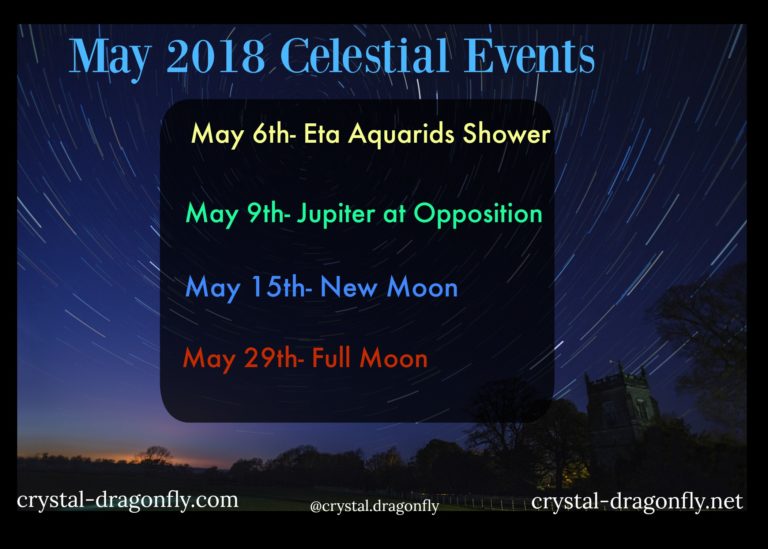 May 2018 Celestial Events

May 6th- Eta Aquarids Shower

May 9th- Jupiter at Opposition

May 15th- New Moon

May 29th- Full Moon

crystal-dragonfly.com

@crystal.dragonfly

crystal-dragonfly.net